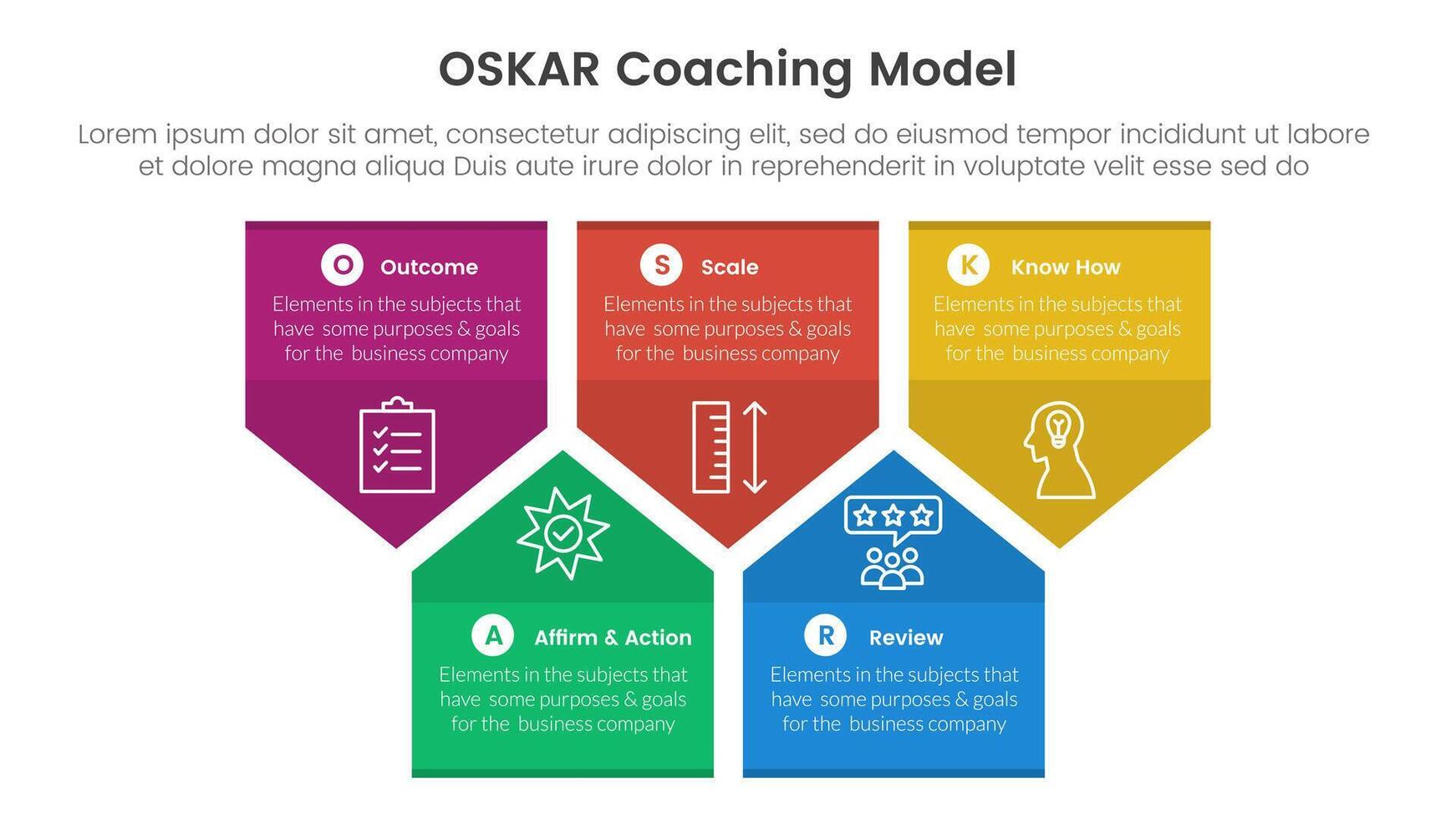 OSKAR Coaching Model

Lorem ipsum dolor sit amet, consectetur adipiscing elit, sed do eiusmod tempor incididunt ut labore et dolore magna aliqua Duis aute irure dolor in reprehenderit in voluptate velit esse sed do

O Outcome
Elements in the subjects that have some purposes & goals for the business company

S Scale
Elements in the subjects that have some purposes & goals for the business company

K Know How
Elements in the subjects that have some purposes & goals for the business company

A Affirm & Action
Elements in the subjects that have some purposes & goals for the business company

R Review
Elements in the subjects that have some purposes & goals for the business company